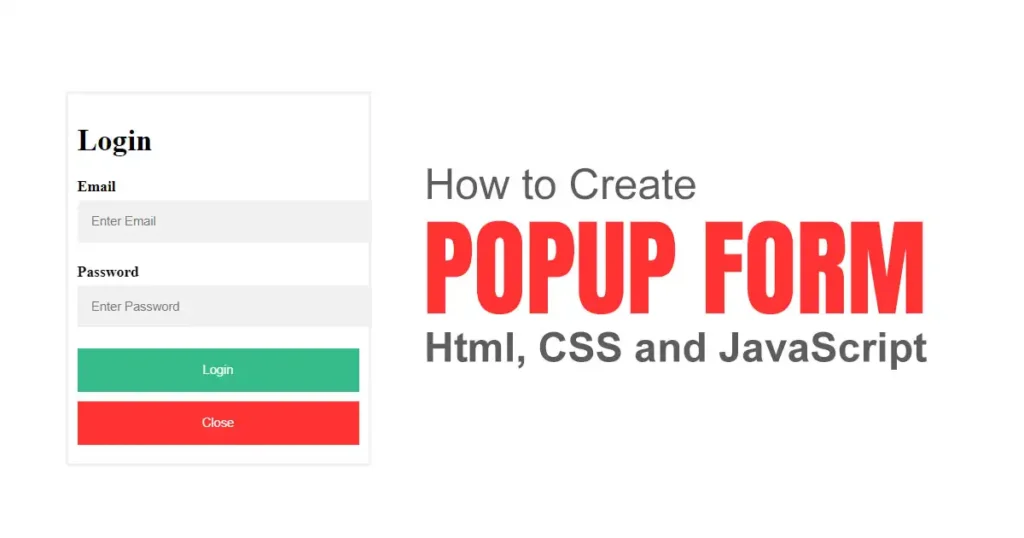 Login

Email

Enter Email

Password

Enter Password

Login

Close

How to Create

POPUP FORM

Html, CSS and JavaScript